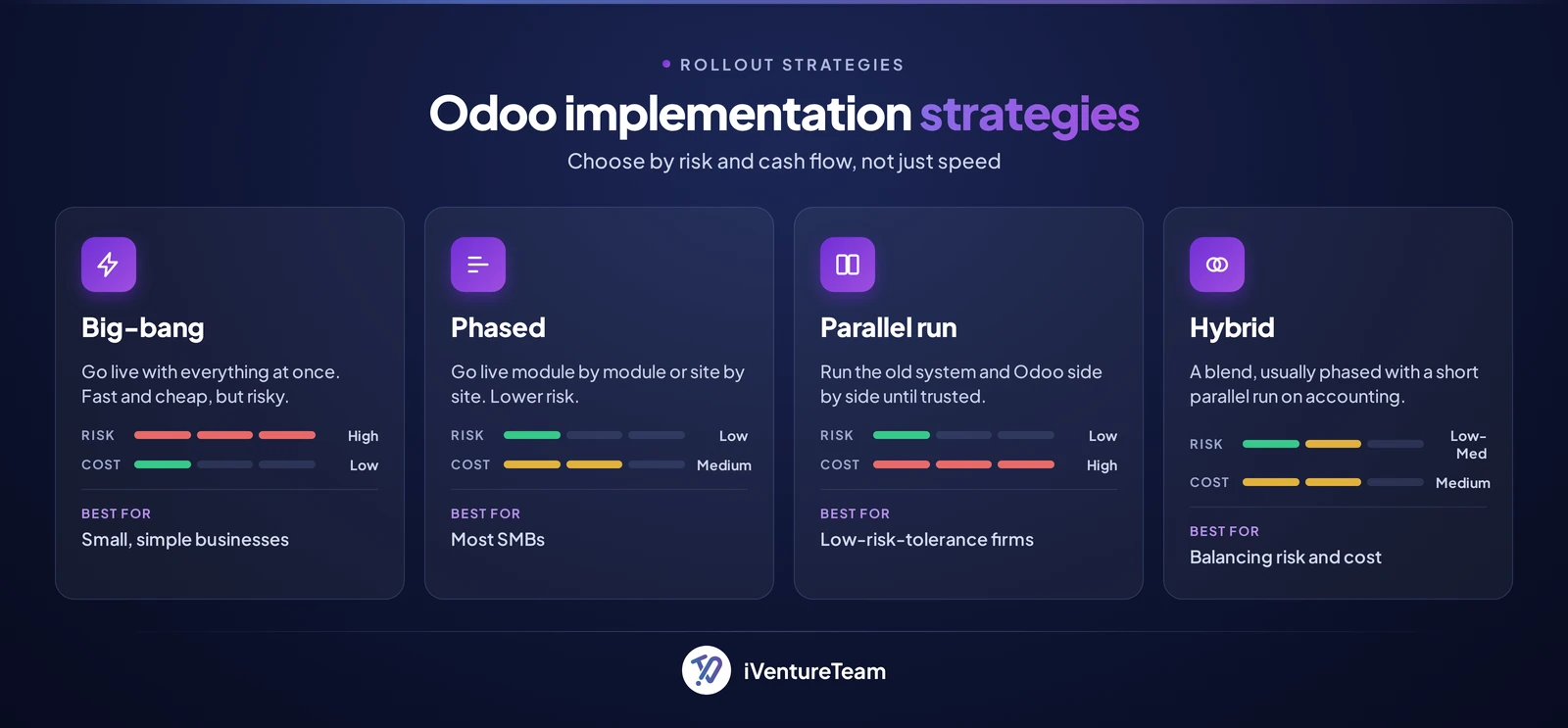 ROLLOUT STRATEGIES

Odoo implementation strategies

Choose by risk and cash flow, not just speed

Big-bang

Go live with everything at once. Fast and cheap, but risky.

RISK High

COST Low

BEST FOR

Small, simple businesses

Phased

Go live module by module or site by site. Lower risk.

RISK Low

COST Medium

BEST FOR

Most SMBs

Parallel run

Run the old system and Odoo side by side until trusted.

RISK Low

COST High

BEST FOR

Low-risk-tolerance firms

Hybrid

A blend, usually phased with a short parallel run on accounting.

RISK Low-Med

COST Medium

BEST FOR

Balancing risk and cost

iVentureTeam